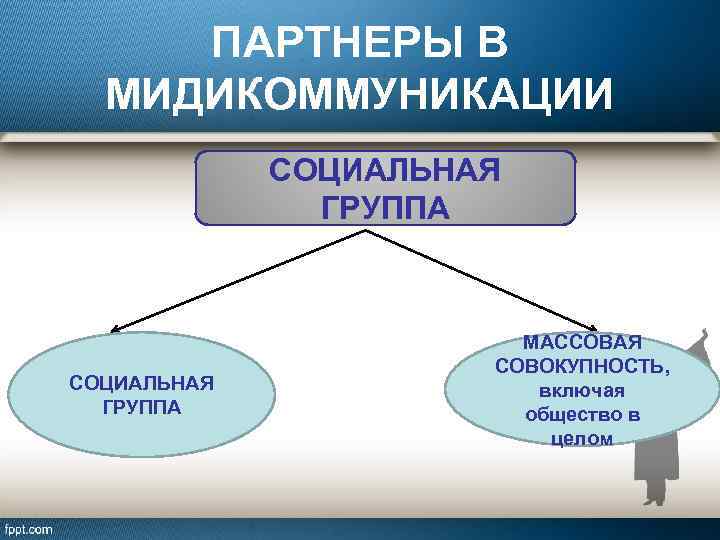 ПАРТНЕРЫ В МИДИКОММУНИКАЦИИ

СОЦИАЛЬНАЯ ГРУППА

СОЦИАЛЬНАЯ ГРУППА

МАССОВАЯ СОВОКУПНОСТЬ, включая общество в целом

fppt.com